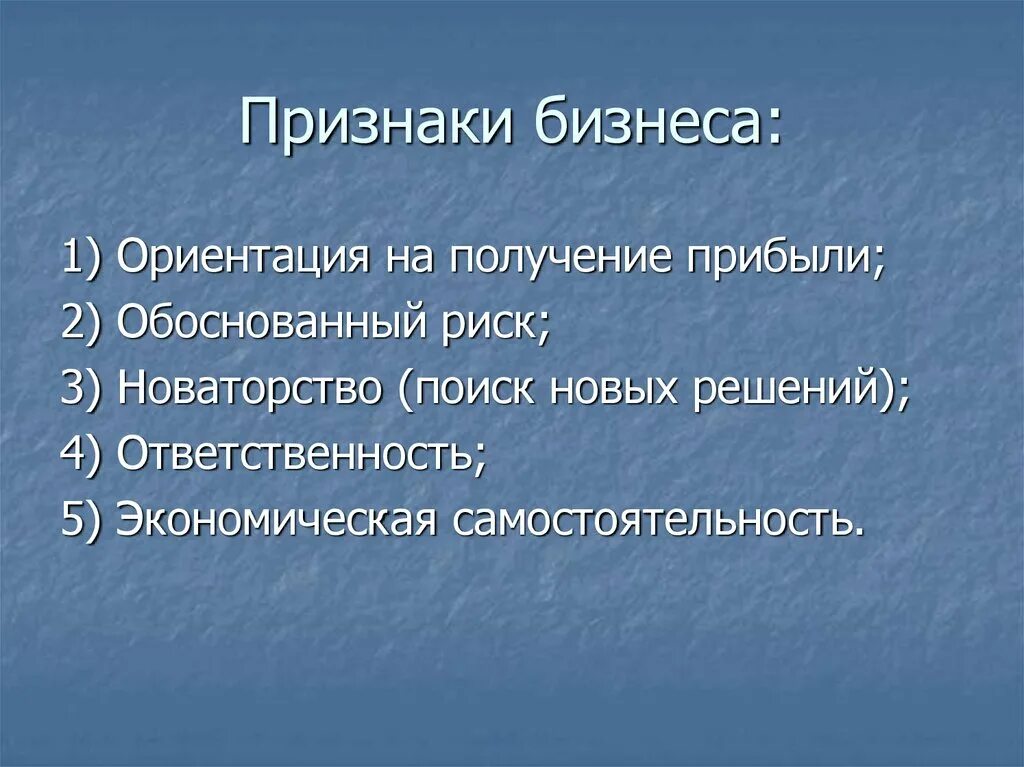 Признаки бизнеса:

1) Ориентация на получение прибыли;
2) Обоснованный риск;
3) Новаторство (поиск новых решений);
4) Ответственность;
5) Экономическая самостоятельность.